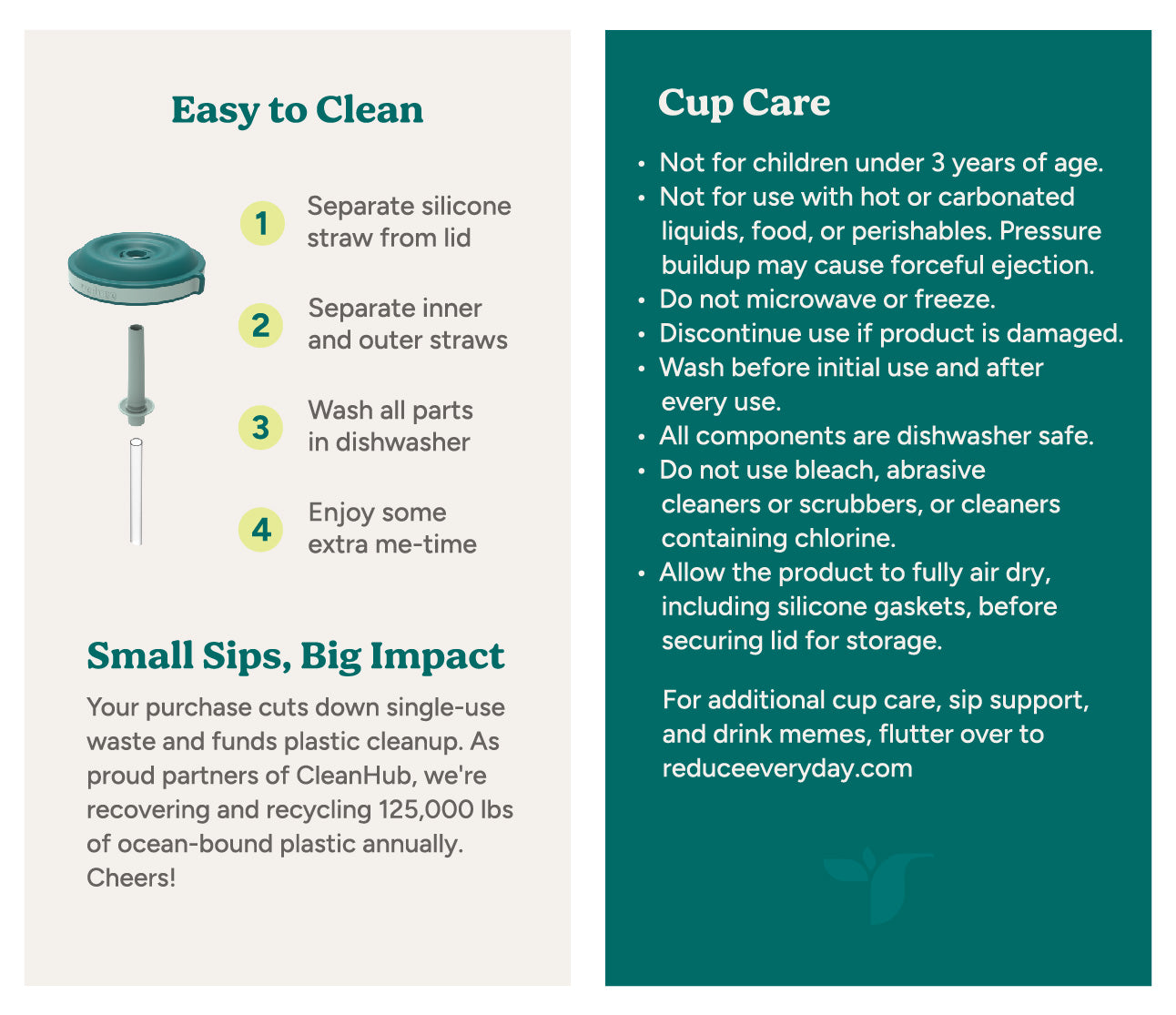 Easy to Clean

1 Separate silicone straw from lid

2 Separate inner and outer straws

3 Wash all parts in dishwasher

4 Enjoy some extra me-time

Small Sips, Big Impact

Your purchase cuts down single-use waste and funds plastic cleanup. As proud partners of CleanHub, we're recovering and recycling 125,000 lbs of ocean-bound plastic annually. Cheers!

Cup Care

• Not for children under 3 years of age.
• Not for use with hot or carbonated liquids, food, or perishables. Pressure buildup may cause forceful ejection.
• Do not microwave or freeze.
• Discontinue use if product is damaged.
• Wash before initial use and after every use.
• All components are dishwasher safe.
• Do not use bleach, abrasive cleaners or scrubbers, or cleaners containing chlorine.
• Allow the product to fully air dry, including silicone gaskets, before securing lid for storage.

For additional cup care, sip support, and drink memes, flutter over to reduceeveryday.com